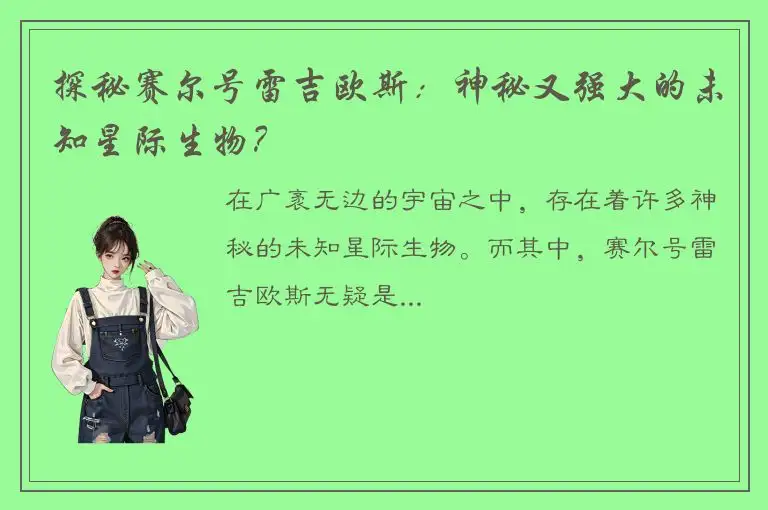 探秘赛尔号雷吉欧斯：神秘又强大的未知星际生物？

在广袤无边的宇宙之中，存在着许多神秘的未知星际生物。而其中，赛尔号雷吉欧斯无疑是...